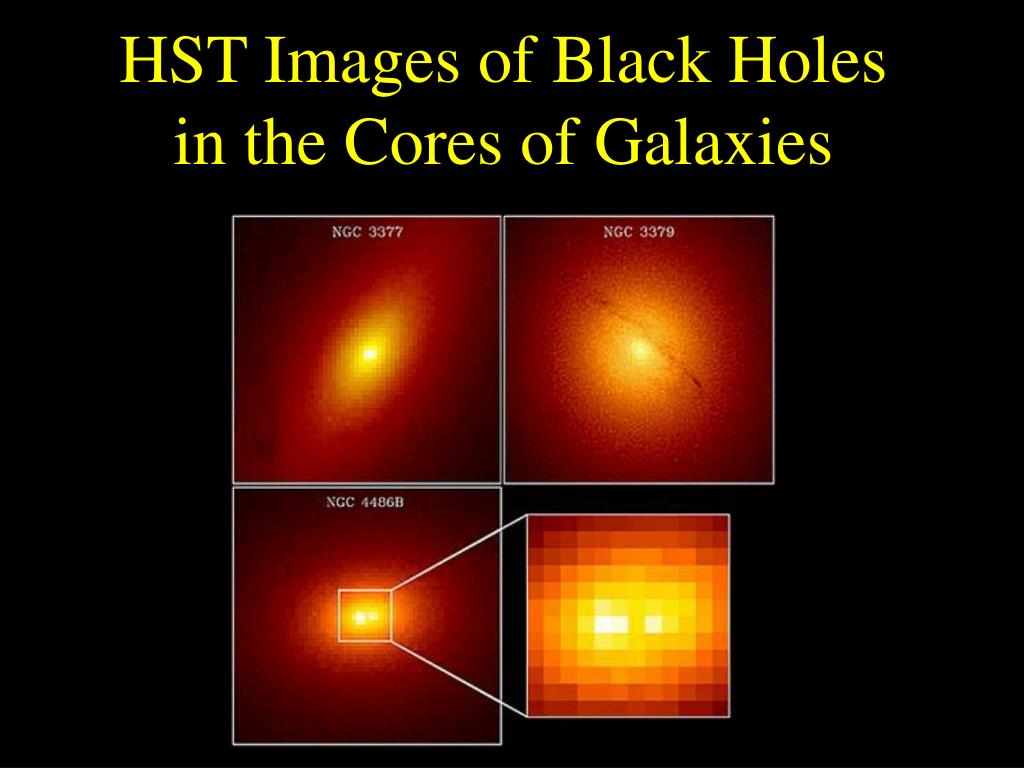 HST Images of Black Holes in the Cores of Galaxies

NGC 3377

NGC 3379

NGC 4486B